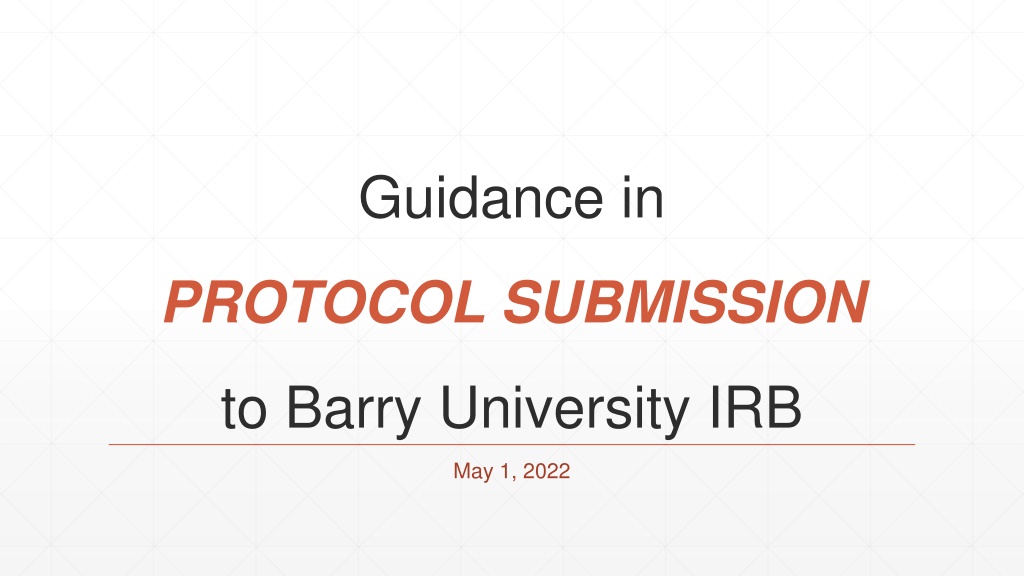 Guidance in

PROTOCOL SUBMISSION

to Barry University IRB

May 1, 2022